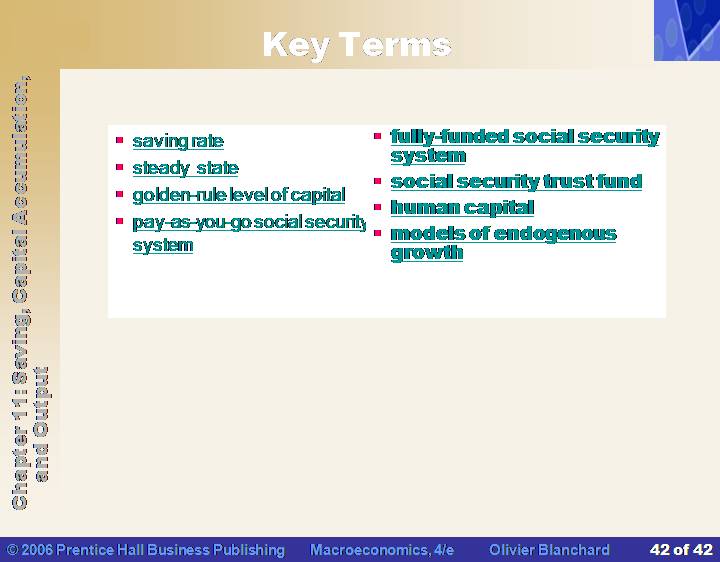 Key Terms

Chapter 11: Saving, Capital Accumulation, and Output

- saving rate
- steady state
- golden-rule level of capital
- pay-as-you-go social security system

- fully-funded social security system
- social security trust fund
- human capital
- models of endogenous growth

© 2006 Prentice Hall Business Publishing Macroeconomics, 4/e Olivier Blanchard 42 of 42